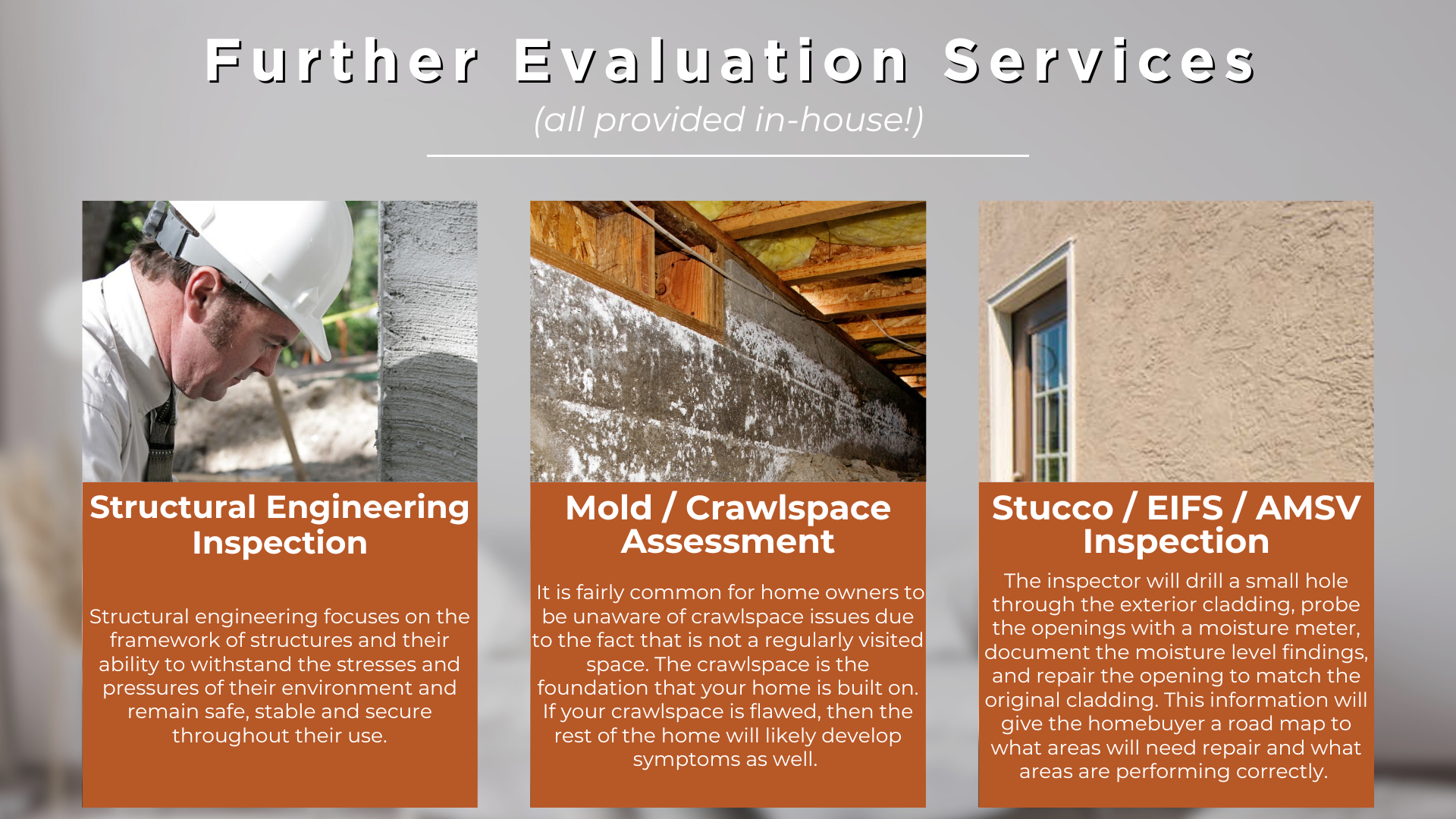 Further Evaluation Services
(all provided in-house!)

Structural Engineering Inspection

Structural engineering focuses on the framework of structures and their ability to withstand the stresses and pressures of their environment and remain safe, stable and secure throughout their use.

Mold / Crawlspace Assessment

It is fairly common for home owners to be unaware of crawlspace issues due to the fact that is not a regularly visited space. The crawlspace is the foundation that your home is built on. If your crawlspace is flawed, then the rest of the home will likely develop symptoms as well.

Stucco / EIFS / AMSV Inspection

The inspector will drill a small hole through the exterior cladding, probe the openings with a moisture meter, document the moisture level findings, and repair the opening to match the original cladding. This information will give the homebuyer a road map to what areas will need repair and what areas are performing correctly.